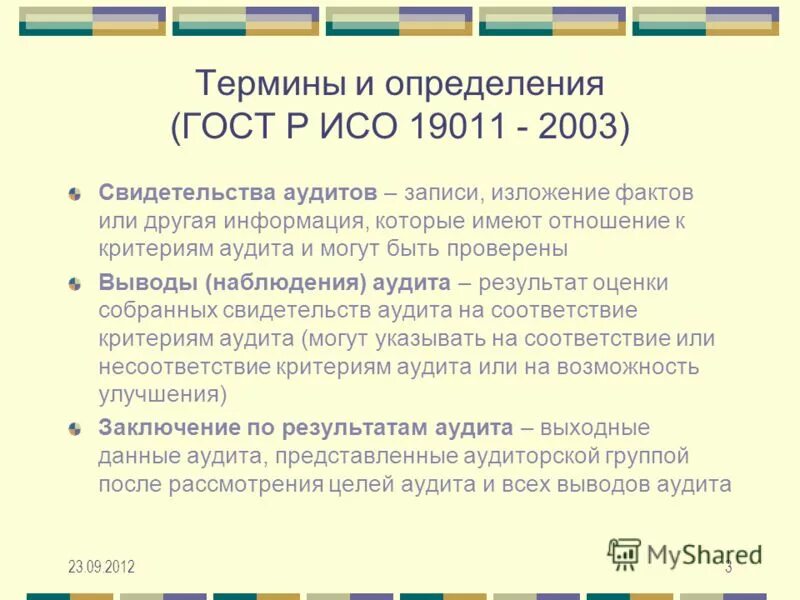 Термины и определения (ГОСТ Р ИСО 19011 - 2003)

Свидетельства аудитов – записи, изложение фактов или другая информация, которые имеют отношение к критериям аудита и могут быть проверены

Выводы (наблюдения) аудита – результат оценки собранных свидетельств аудита на соответствие критериям аудита (могут указывать на соответствие или несоответствие критериям аудита или на возможность улучшения)

Заключение по результатам аудита – выходные данные аудита, представленные аудиторской группой после рассмотрения целей аудита и всех выводов аудита

23.09.2012

MyShared

3